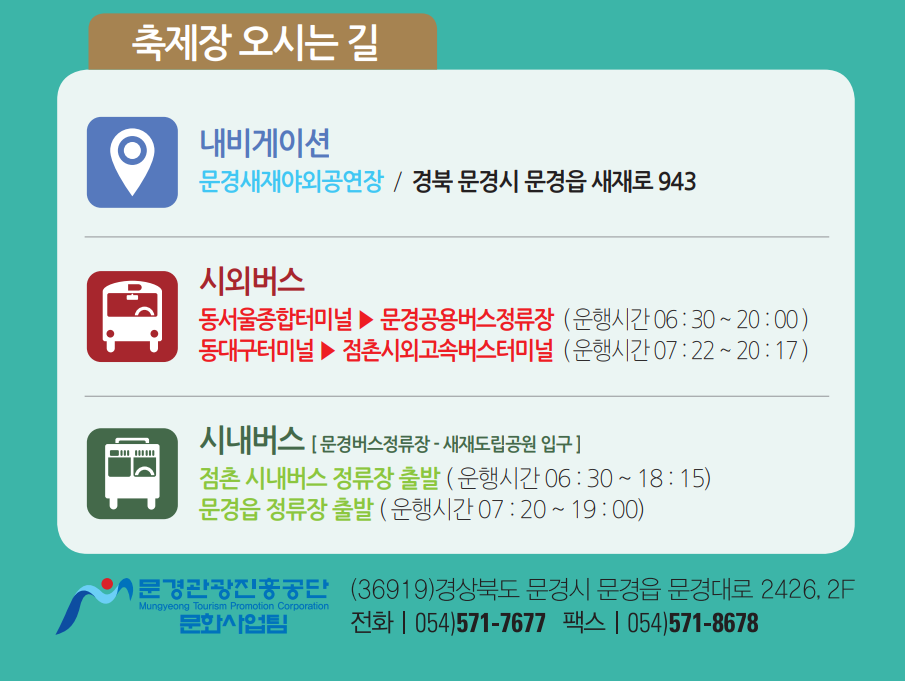 축제장 오시는 길

내비게이션
문경새재야외공연장 / 경북 문경시 문경읍 새재로 943

시외버스
동서울종합터미널 ▶ 문경공용버스정류장 ( 운행시간 06 : 30 ~ 20 : 00 )
동대구터미널 ▶ 점촌시외고속버스터미널 ( 운행시간 07 : 22 ~ 20 : 17 )

시내버스 [ 문경버스정류장 - 새재도립공원 입구 ]
점촌 시내버스 정류장 출발 ( 운행시간 06 : 30 ~ 18 : 15)
문경읍 정류장 출발 ( 운행시간 07 : 20 ~ 19 : 00)

문경관광진흥공단
Mungyeong Tourism Promotion Corporation
문화사업팀

(36919)경상북도 문경시 문경읍 문경대로 2426, 2F
전화 | 054)571-7677 팩스 | 054)571-8678